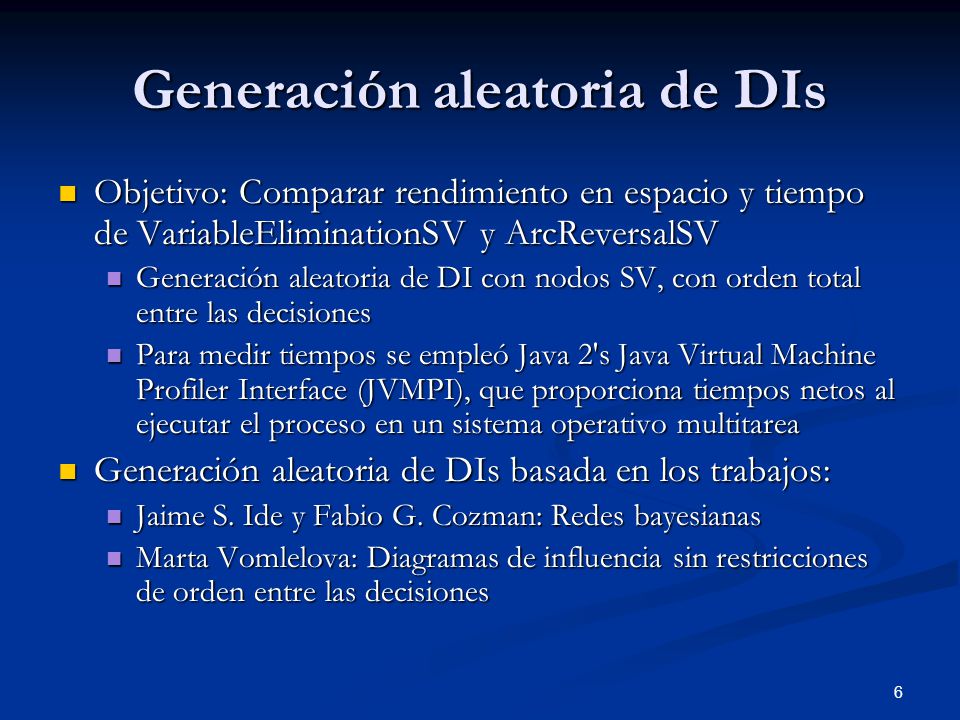 Generación aleatoria de DIs

Objetivo: Comparar rendimiento en espacio y tiempo de VariableEliminationSV y ArcReversalSV

Generación aleatoria de DI con nodos SV, con orden total entre las decisiones

Para medir tiempos se empleó Java 2's Java Virtual Machine Profiler Interface (JVMPI), que proporciona tiempos netos al ejecutar el proceso en un sistema operativo multitarea

Generación aleatoria de DIs basada en los trabajos:

Jaime S. Ide y Fabio G. Cozman: Redes bayesianas

Marta Vomlelova: Diagramas de influencia sin restricciones de orden entre las decisiones

6